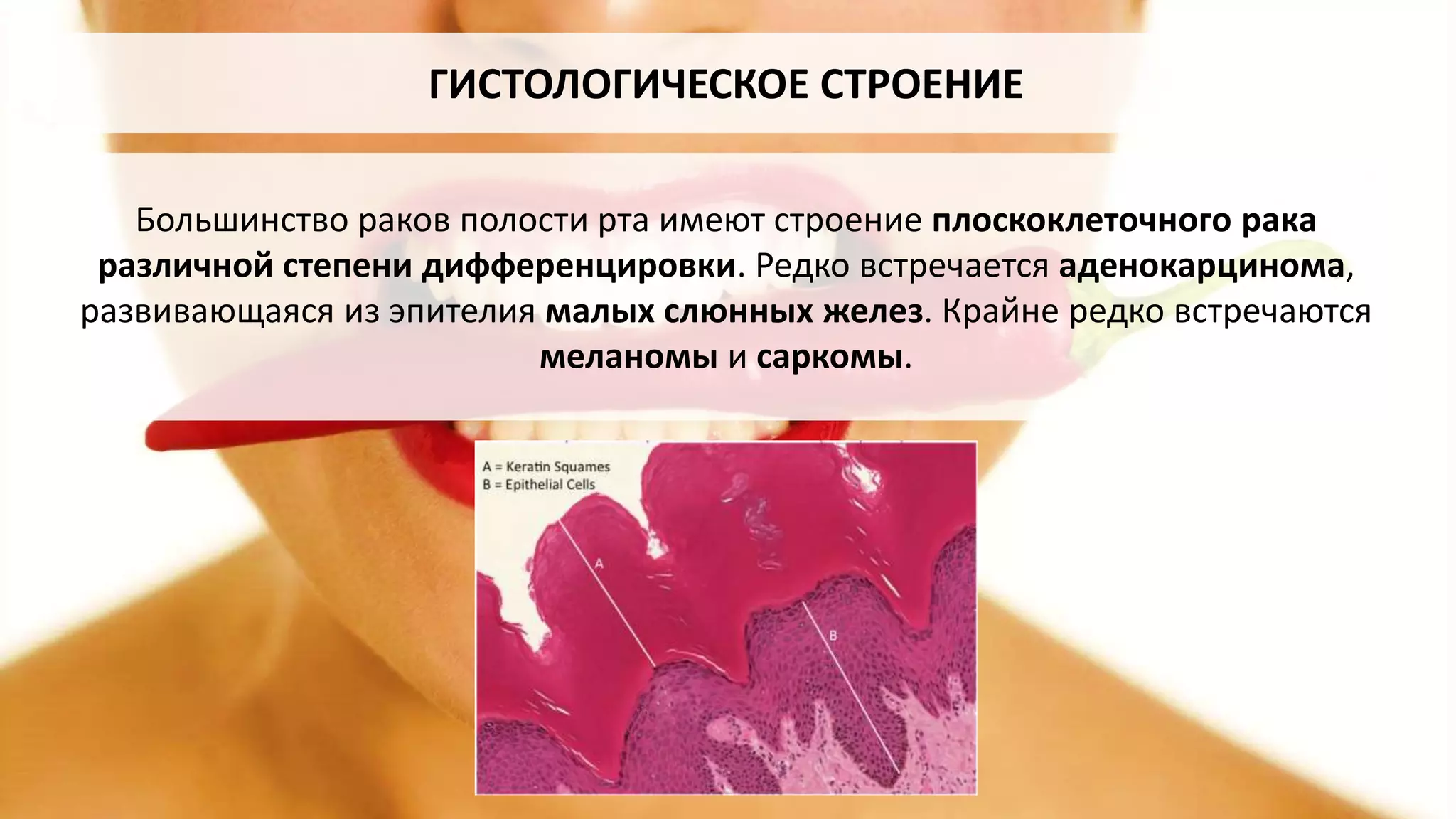 ГИСТОЛОГИЧЕСКОЕ СТРОЕНИЕ

Большинство раков полости рта имеют строение плоскоклеточного рака различной степени дифференцировки. Редко встречается аденокарцинома, развивающаяся из эпителия малых слюнных желез. Крайне редко встречаются меланомы и саркомы.

A = Keratin Squames
B = Epithelial Cells

A

B